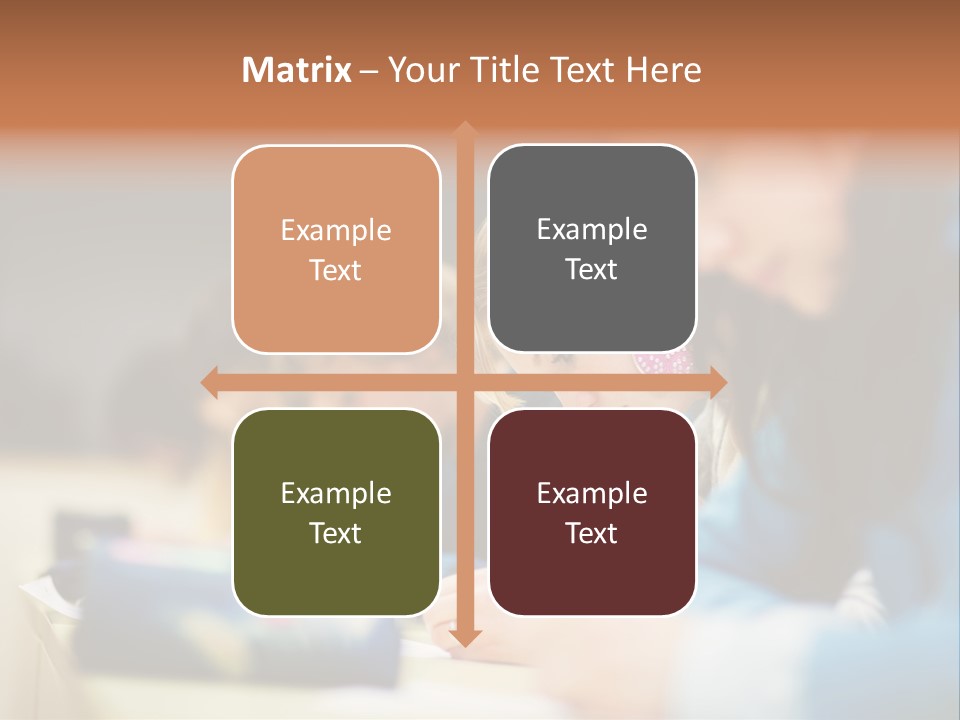 Matrix – Your Title Text Here

Example Text

Example Text

Example Text

Example Text